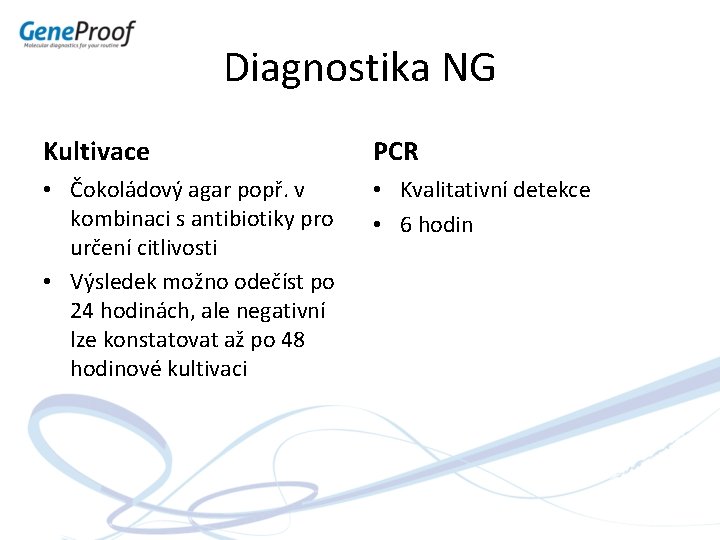 GeneProof
Molecular diagnostics for your routine

Diagnostika NG

Kultivace

• Čokoládový agar popř. v kombinaci s antibiotiky pro určení citlivosti
• Výsledek možno odečíst po 24 hodinách, ale negativní lze konstatovat až po 48 hodinové kultivaci

PCR

• Kvalitativní detekce
• 6 hodin